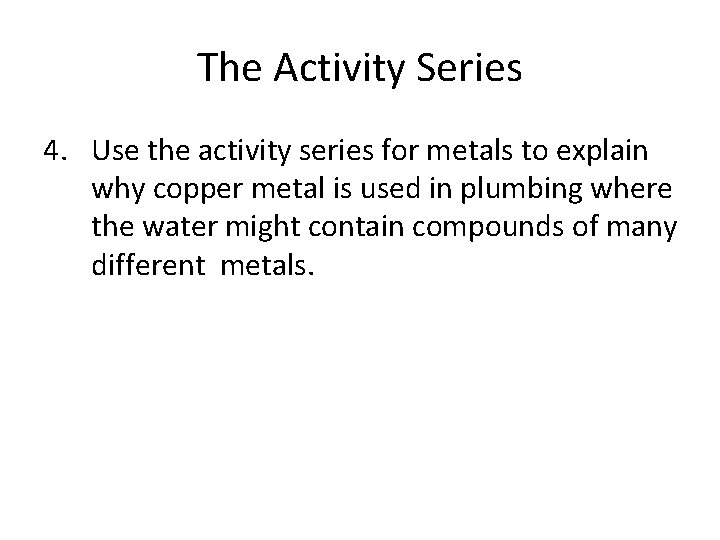 The Activity Series

4. Use the activity series for metals to explain why copper metal is used in plumbing where the water might contain compounds of many different metals.